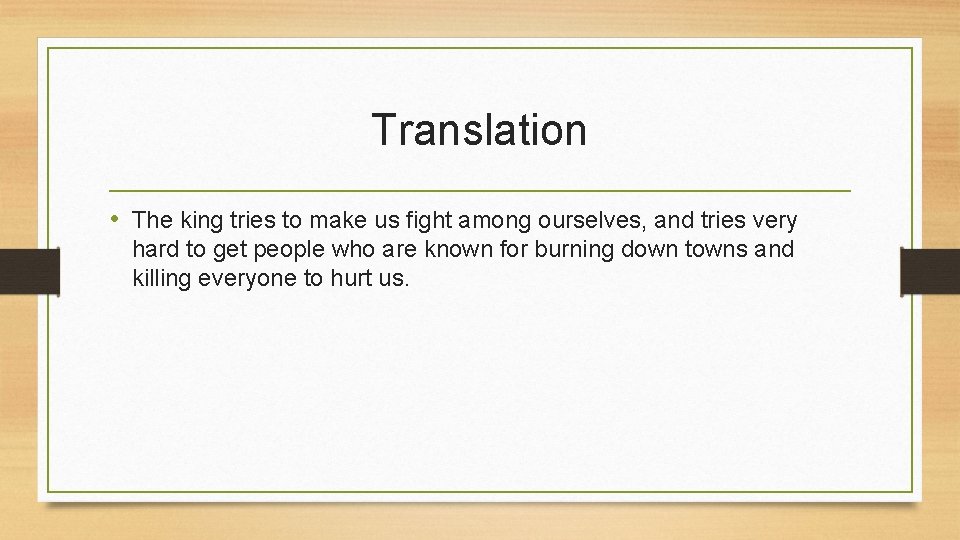 Translation

• The king tries to make us fight among ourselves, and tries very hard to get people who are known for burning down towns and killing everyone to hurt us.